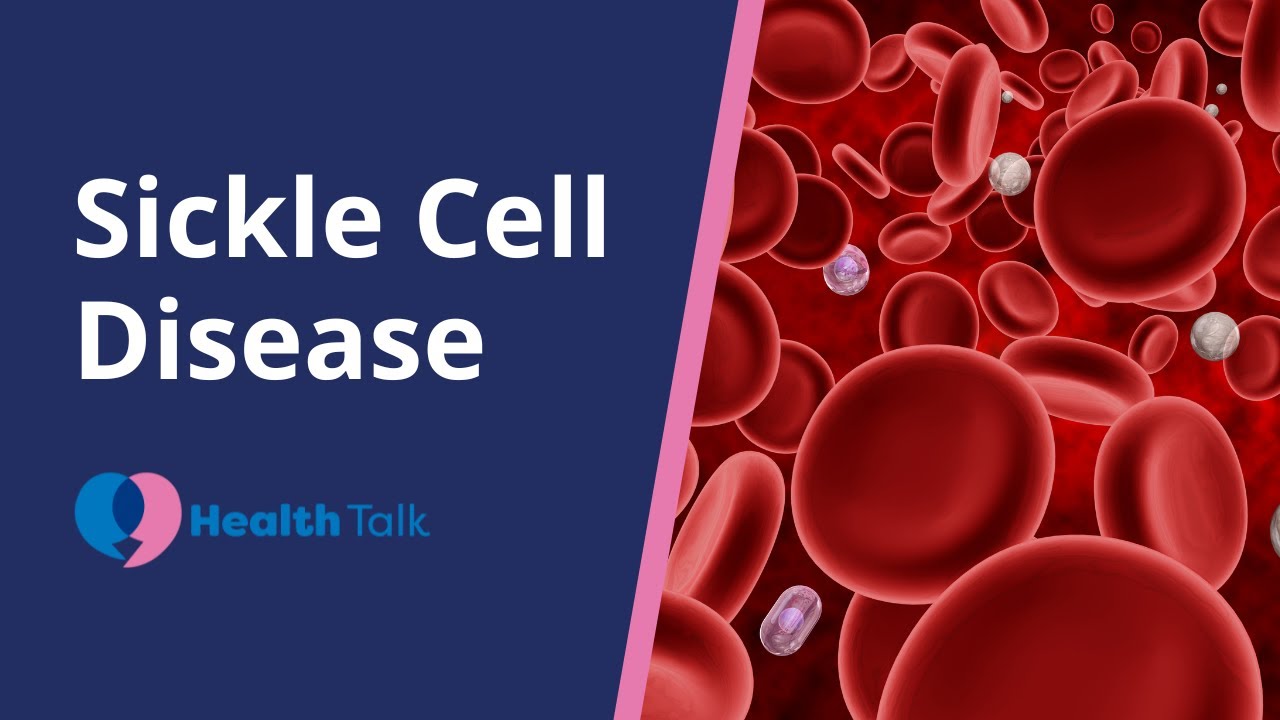 Sickle Cell Disease

Health Talk